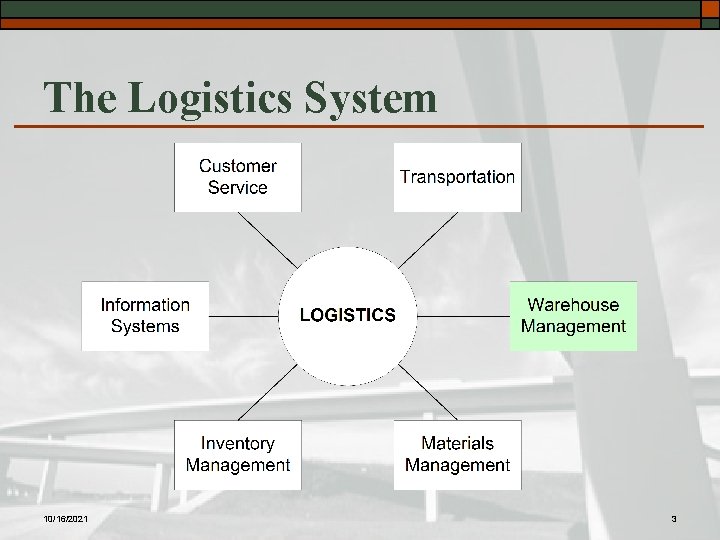 The Logistics System

Customer Service

Transportation

Information Systems

LOGISTICS

Warehouse Management

Inventory Management

Materials Management

10/16/2021

3